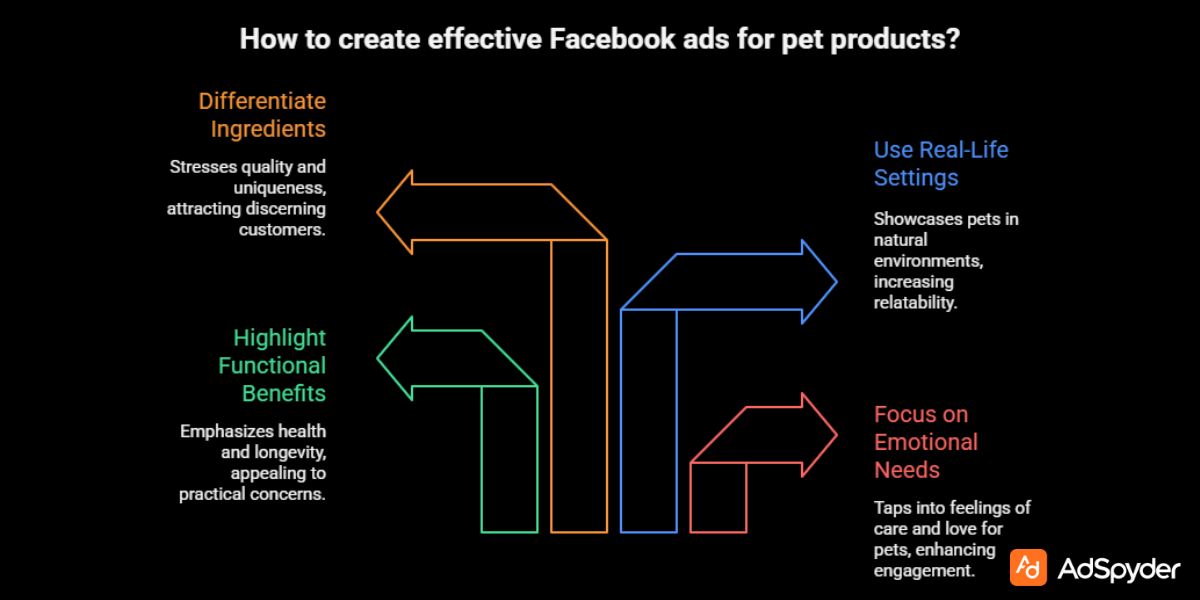 How to create effective Facebook ads for pet products?

Differentiate Ingredients

Stresses quality and uniqueness, attracting discerning customers.

Highlight Functional Benefits

Emphasizes health and longevity, appealing to practical concerns.

Use Real-Life Settings

Showcases pets in natural environments, increasing relatability.

Focus on Emotional Needs

Taps into feelings of care and love for pets, enhancing engagement.

AdSpyder